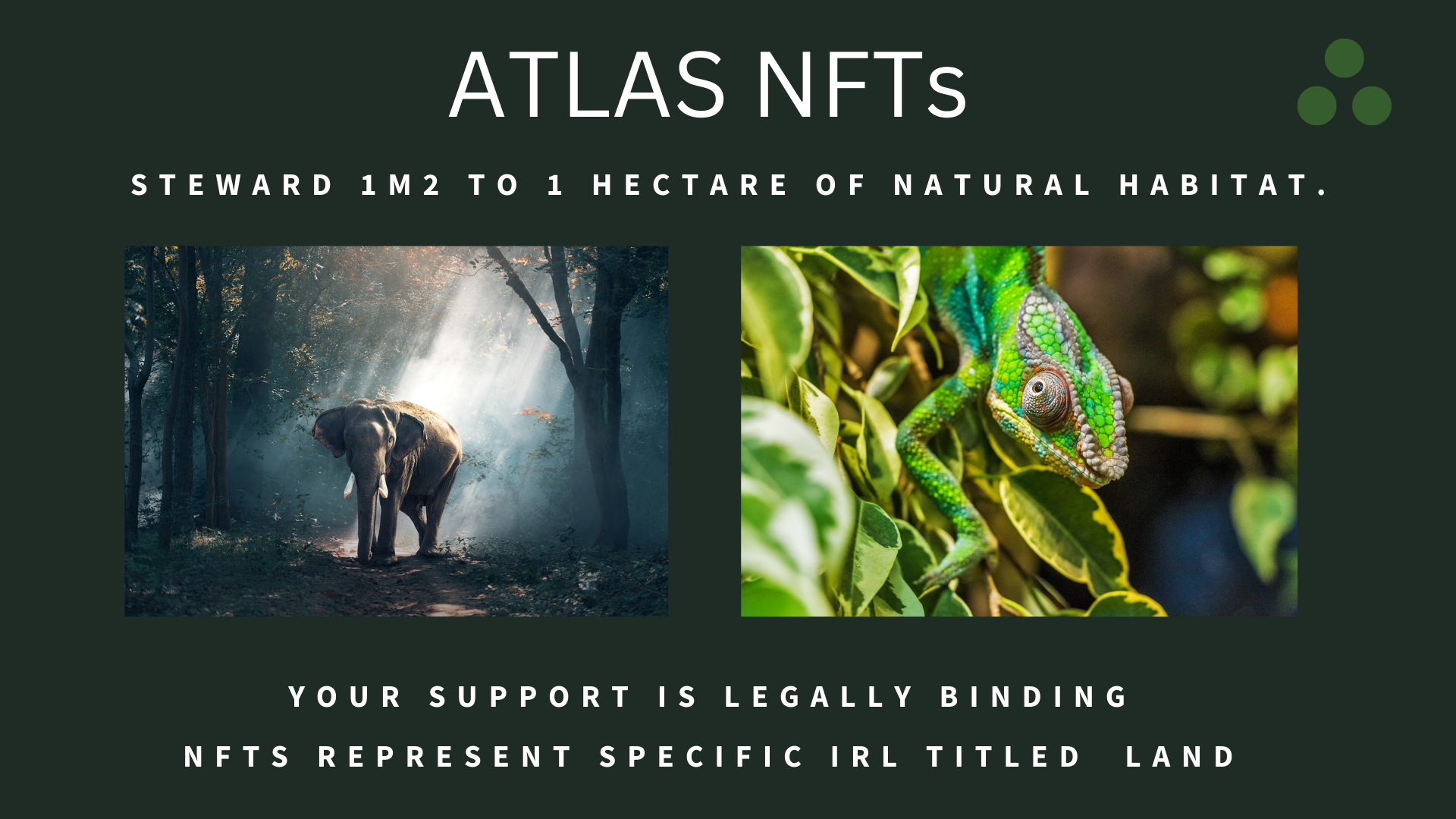 ATLAS NFTs

STEWARD 1M2 TO 1 HECTARE OF NATURAL HABITAT.

YOUR SUPPORT IS LEGALLY BINDING

NFTS REPRESENT SPECIFIC IRL TITLED LAND